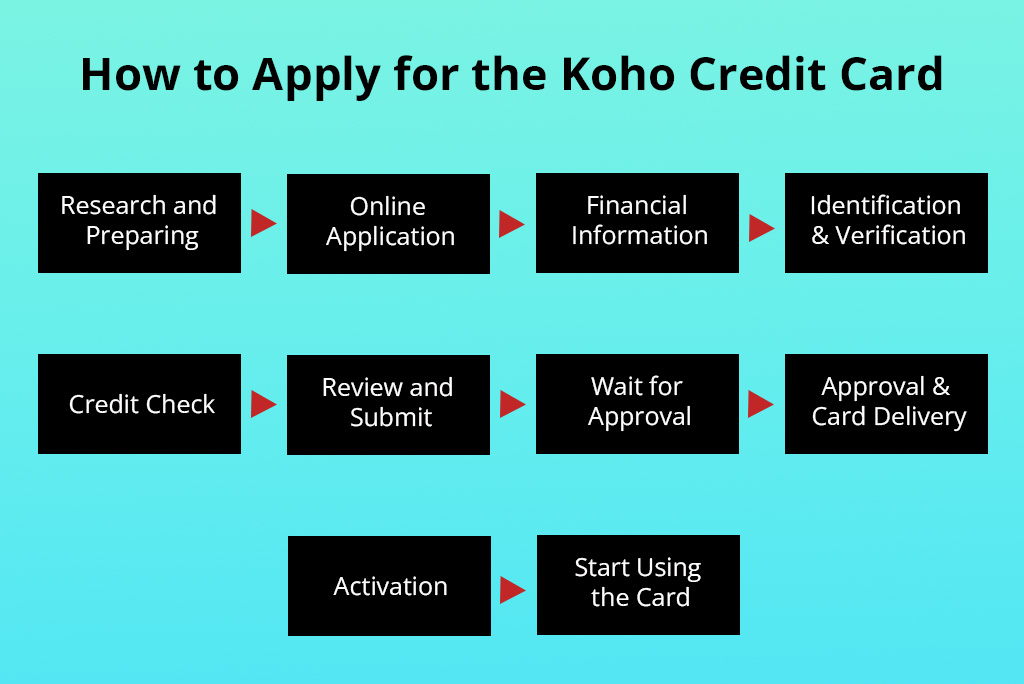 How to Apply for the Koho Credit Card

Research and Preparing

Online Application

Financial Information

Identification & Verification

Credit Check

Review and Submit

Wait for Approval

Approval & Card Delivery

Activation

Start Using the Card